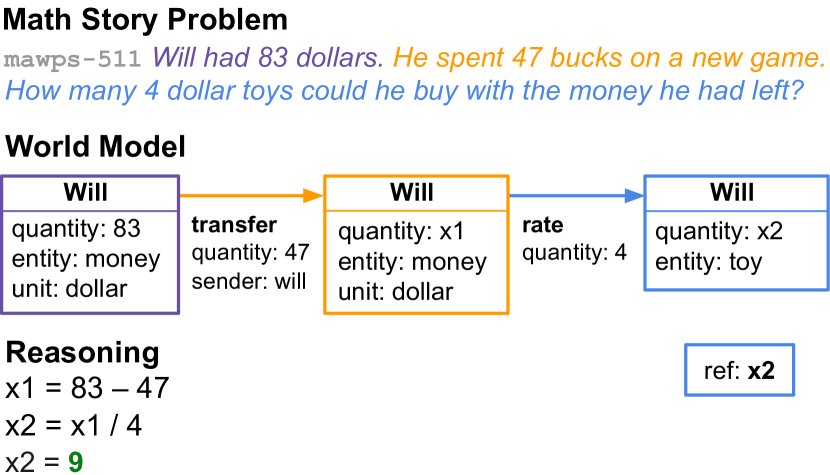 Math Story Problem

mawps-511 Will had 83 dollars. He spent 47 bucks on a new game. How many 4 dollar toys could he buy with the money he had left?

World Model

Will
quantity: 83
entity: money
unit: dollar

transfer
quantity: 47
sender: will

Will
quantity: x1
entity: money
unit: dollar

rate
quantity: 4

Will
quantity: x2
entity: toy

Reasoning
x1 = 83 – 47
x2 = x1 / 4
x2 = 9

ref: x2